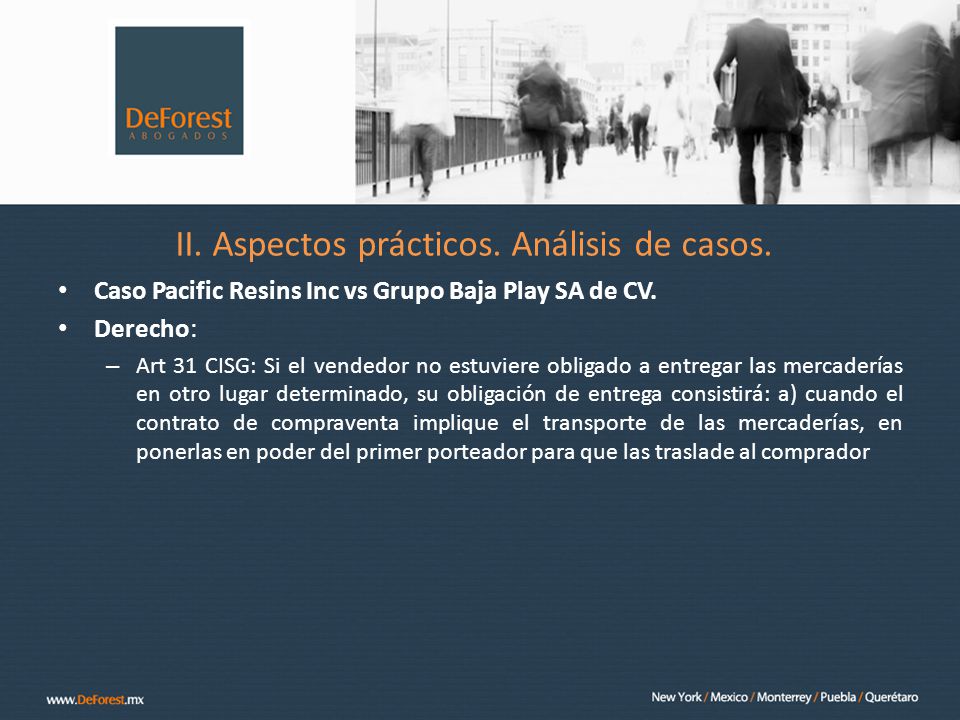 DeForest
ABOGADOS

II. Aspectos prácticos. Análisis de casos.

• Caso Pacific Resins Inc vs Grupo Baja Play SA de CV.
• Derecho:
– Art 31 CISG: Si el vendedor no estuviere obligado a entregar las mercaderías en otro lugar determinado, su obligación de entrega consistirá: a) cuando el contrato de compraventa implique el transporte de las mercaderías, en ponerlas en poder del primer porteador para que las traslade al comprador

www.DeForest.mx

New York / Mexico / Monterrey / Puebla / Querétaro